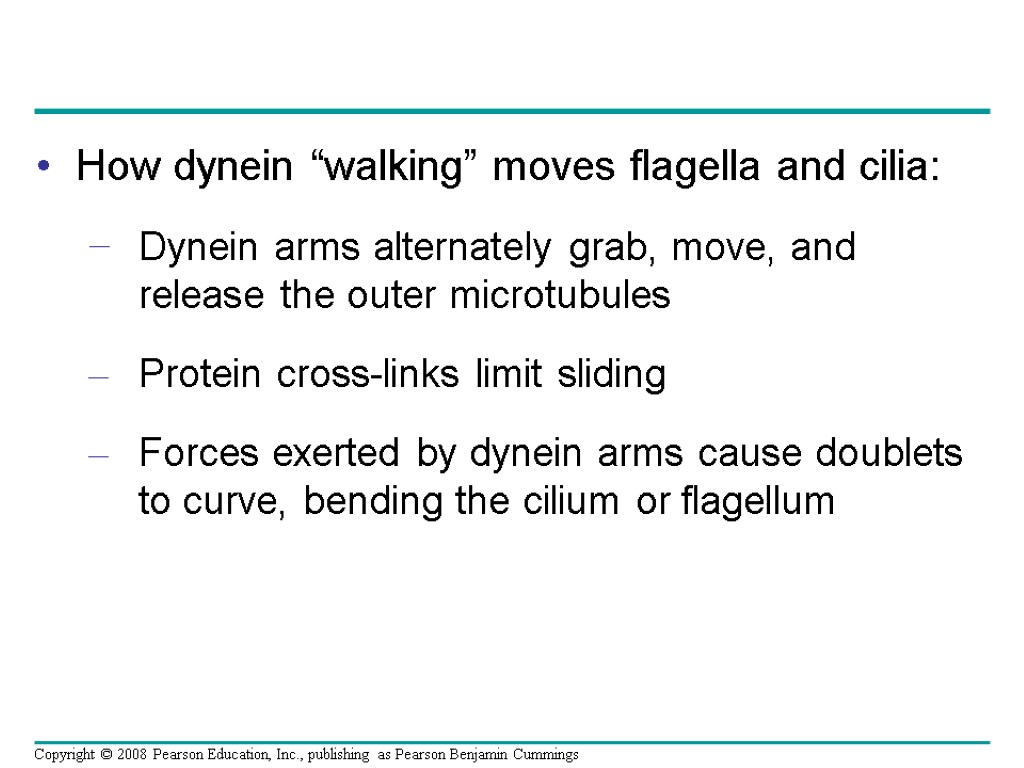 • How dynein “walking” moves flagella and cilia:

– Dynein arms alternately grab, move, and release the outer microtubules

– Protein cross-links limit sliding

– Forces exerted by dynein arms cause doublets to curve, bending the cilium or flagellum

Copyright © 2008 Pearson Education, Inc., publishing as Pearson Benjamin Cummings